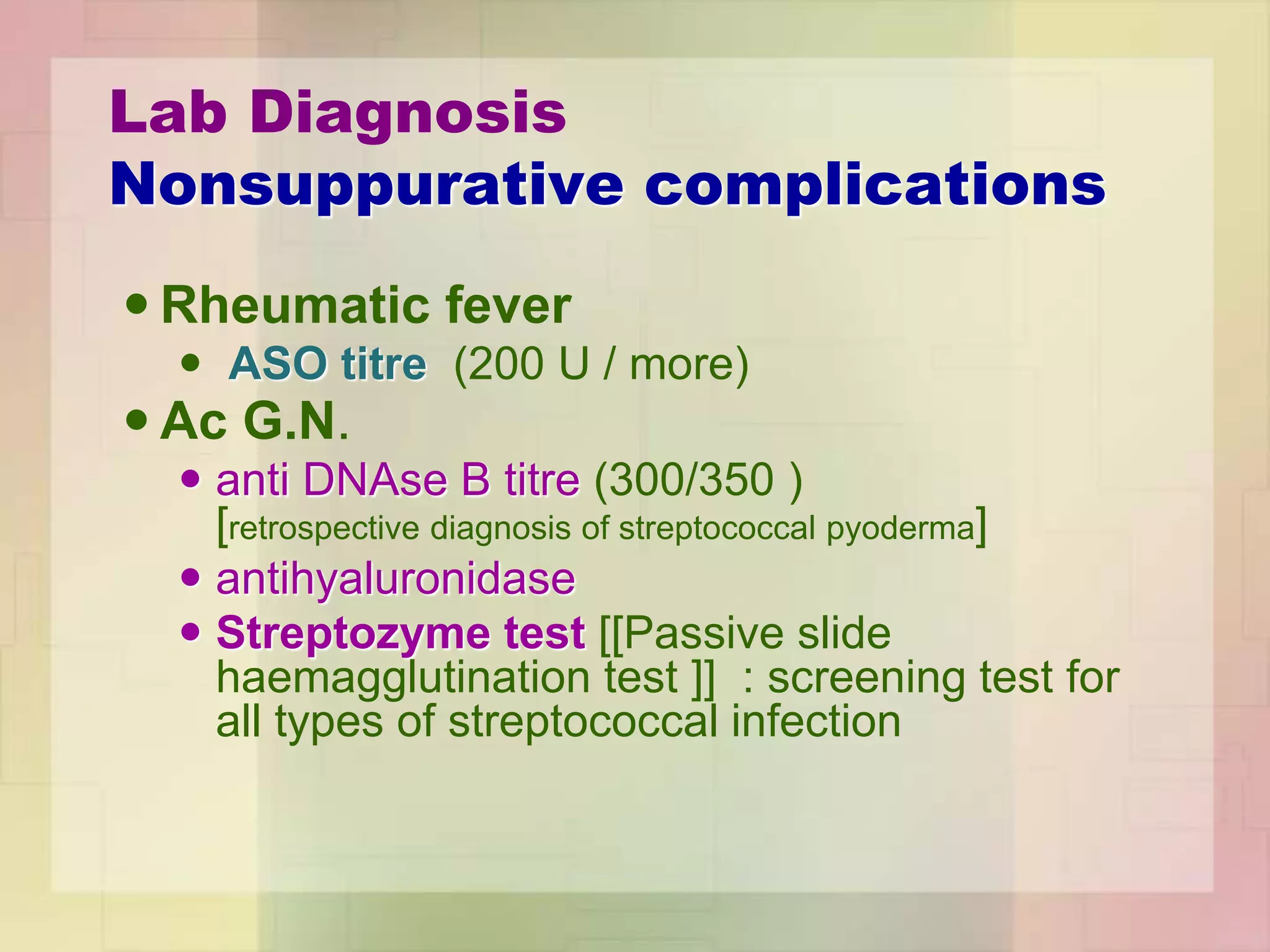 Lab Diagnosis
Nonsuppurative complications

• Rheumatic fever
 • ASO titre (200 U / more)
• Ac G.N.
 • anti DNAse B titre (300/350 ) [retrospective diagnosis of streptococcal pyoderma]
 • antihyaluronidase
 • Streptozyme test [[Passive slide haemagglutination test ]] : screening test for all types of streptococcal infection